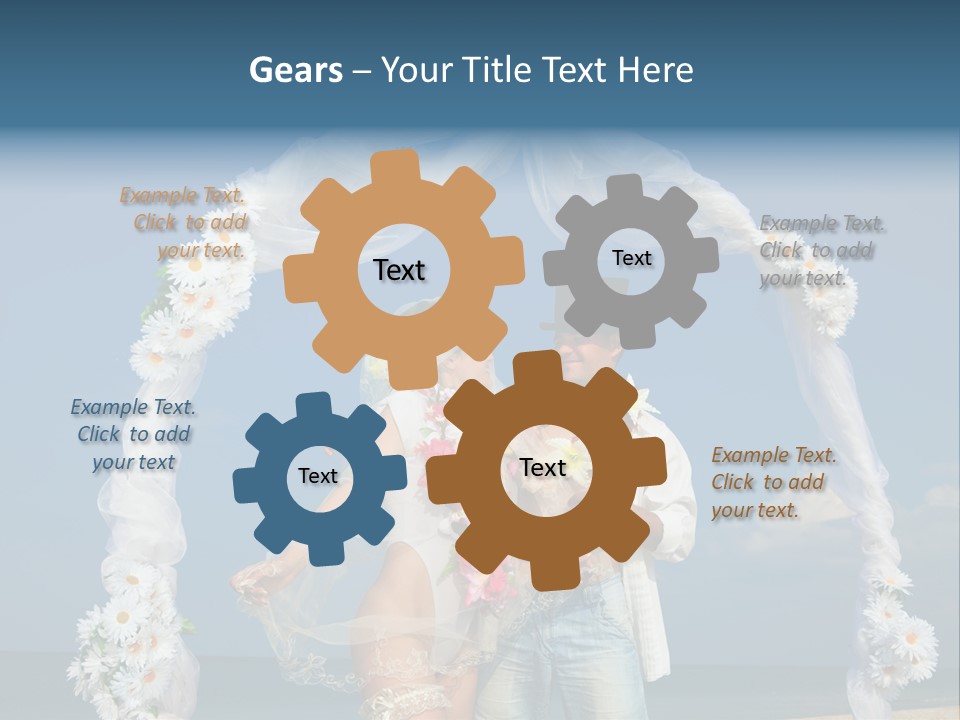 Gears – Your Title Text Here

Example Text. Click to add your text.

Text

Text

Example Text. Click to add your text.

Example Text. Click to add your text

Text

Text

Example Text. Click to add your text.